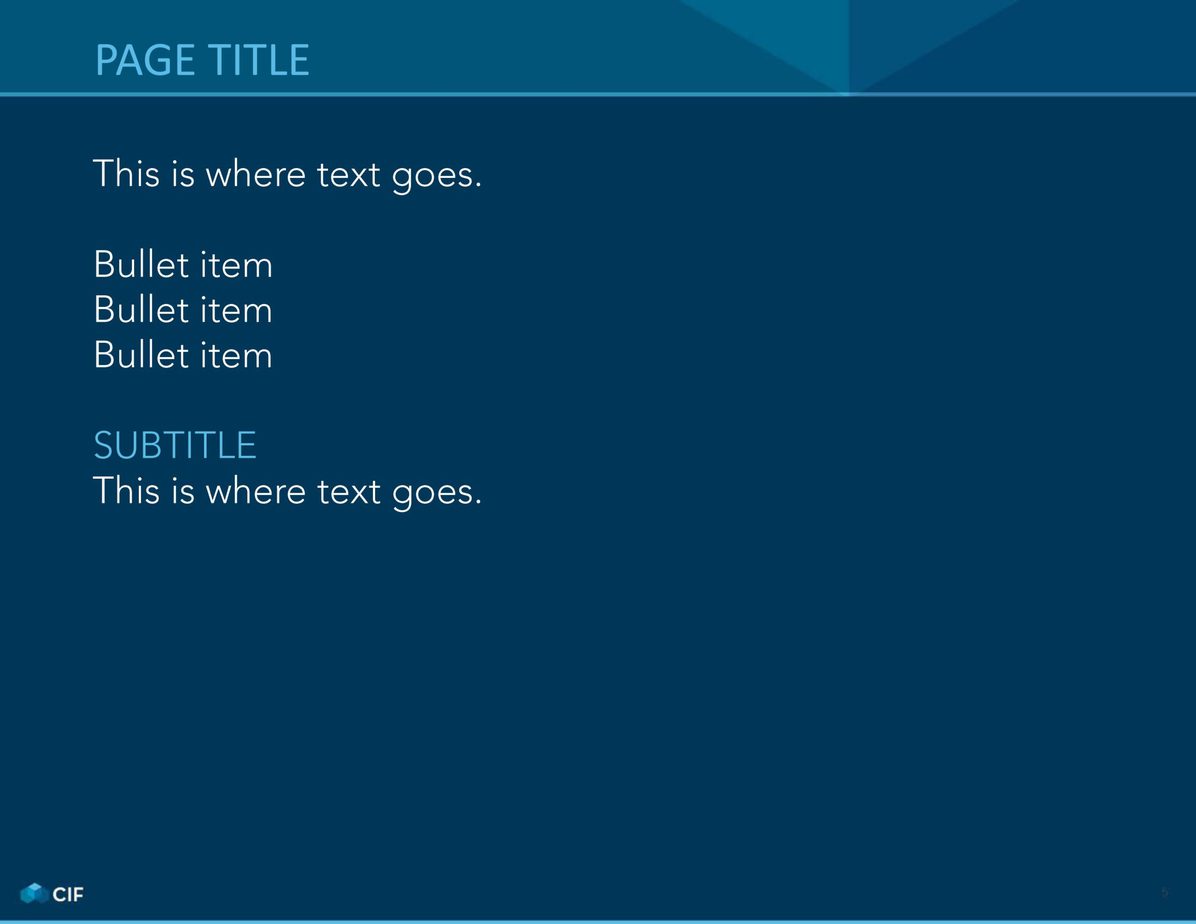 PAGE TITLE

This is where text goes.

Bullet item
Bullet item
Bullet item

SUBTITLE
This is where text goes.

CIF

5